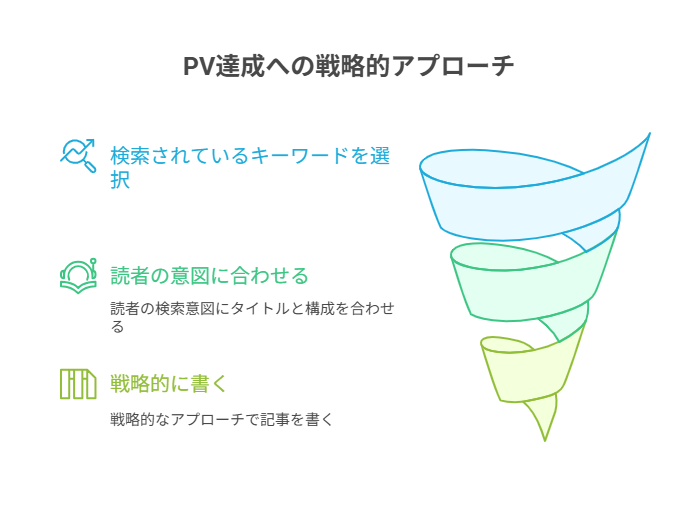 PV達成への戦略的アプローチ

検索されているキーワードを選択

読者の意図に合わせる

読者の検索意図にタイトルと構成を合わせる

戦略的に書く

戦略的なアプローチで記事を書く